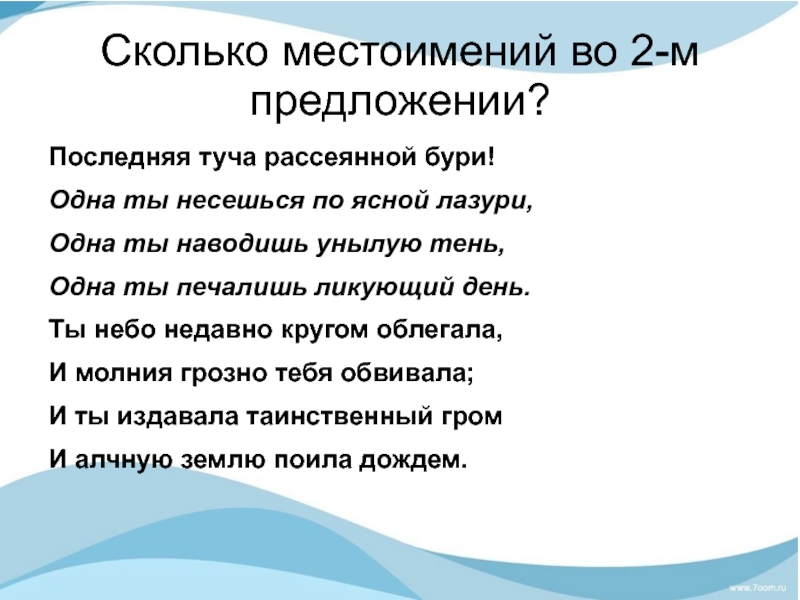 Сколько местоимений во 2-м предложении?

Последняя туча рассеянной бури!

Одна ты несешься по ясной лазури,

Одна ты наводишь унылую тень,

Одна ты печалишь ликующий день.

Ты небо недавно кругом облегала,

И молния грозно тебя обвивала;

И ты издавала таинственный гром

И алчную землю поила дождем.

www.7oom.ru